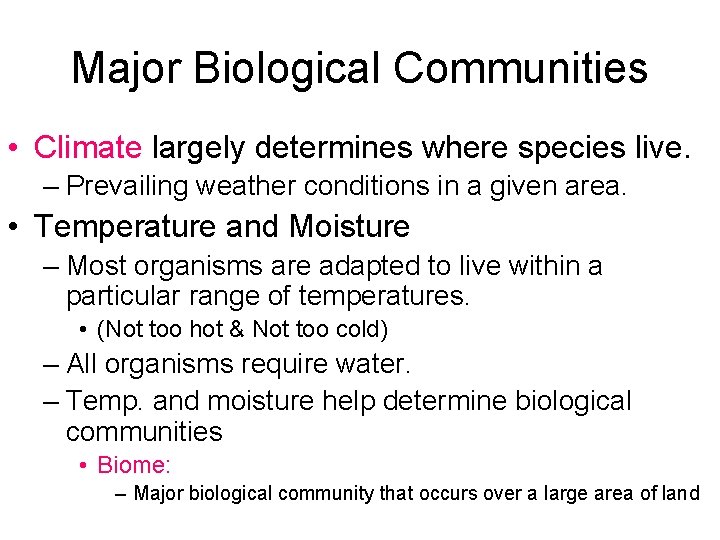 Major Biological Communities

• Climate largely determines where species live.
– Prevailing weather conditions in a given area.

• Temperature and Moisture
– Most organisms are adapted to live within a particular range of temperatures.
• (Not too hot & Not too cold)
– All organisms require water.
– Temp. and moisture help determine biological communities
• Biome:
– Major biological community that occurs over a large area of land